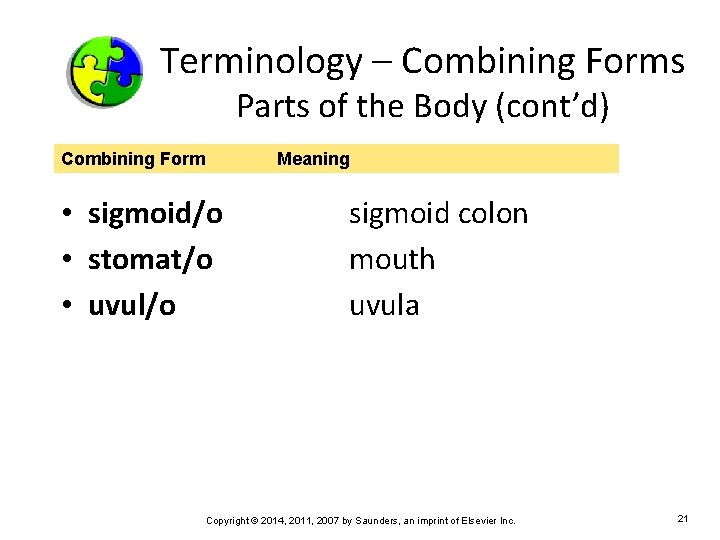 Terminology – Combining Forms
Parts of the Body (cont'd)

| Combining Form | Meaning |
|---|---|
| • sigmoid/o | sigmoid colon |
| • stomat/o | mouth |
| • uvul/o | uvula |

Copyright © 2014, 2011, 2007 by Saunders, an imprint of Elsevier Inc.

21